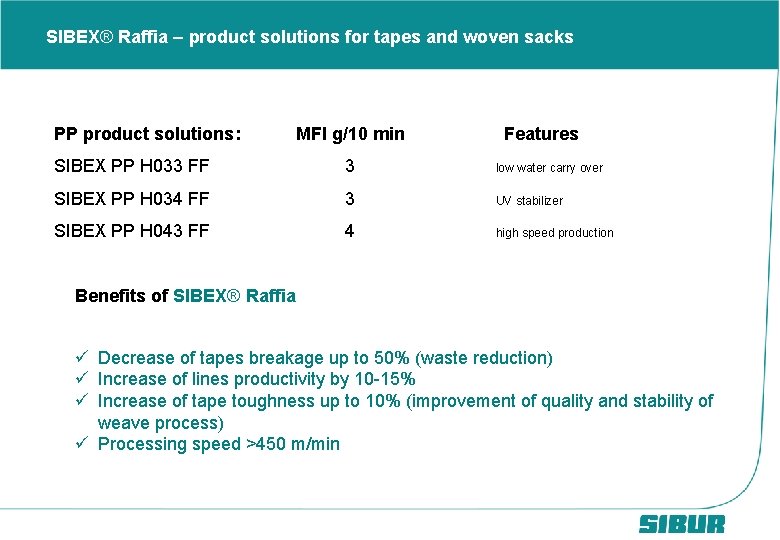 SIBEX® Raffia – product solutions for tapes and woven sacks

| PP product solutions: | MFI g/10 min | Features |
|---|---|---|
| SIBEX PP H033 FF | 3 | low water carry over |
| SIBEX PP H034 FF | 3 | UV stabilizer |
| SIBEX PP H043 FF | 4 | high speed production |

Benefits of SIBEX® Raffia

✓ Decrease of tapes breakage up to 50% (waste reduction)
✓ Increase of lines productivity by 10-15%
✓ Increase of tape toughness up to 10% (improvement of quality and stability of weave process)
✓ Processing speed >450 m/min

SIBUR